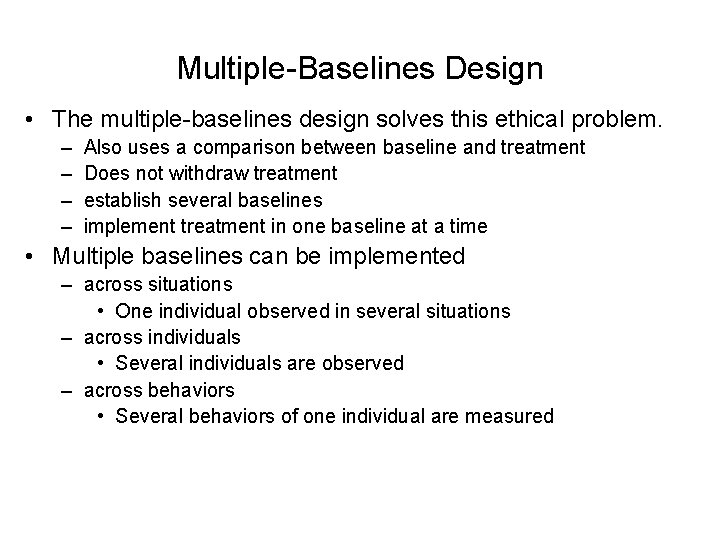 Multiple-Baselines Design

• The multiple-baselines design solves this ethical problem.
  – Also uses a comparison between baseline and treatment
  – Does not withdraw treatment
  – establish several baselines
  – implement treatment in one baseline at a time
• Multiple baselines can be implemented
  – across situations
    • One individual observed in several situations
  – across individuals
    • Several individuals are observed
  – across behaviors
    • Several behaviors of one individual are measured